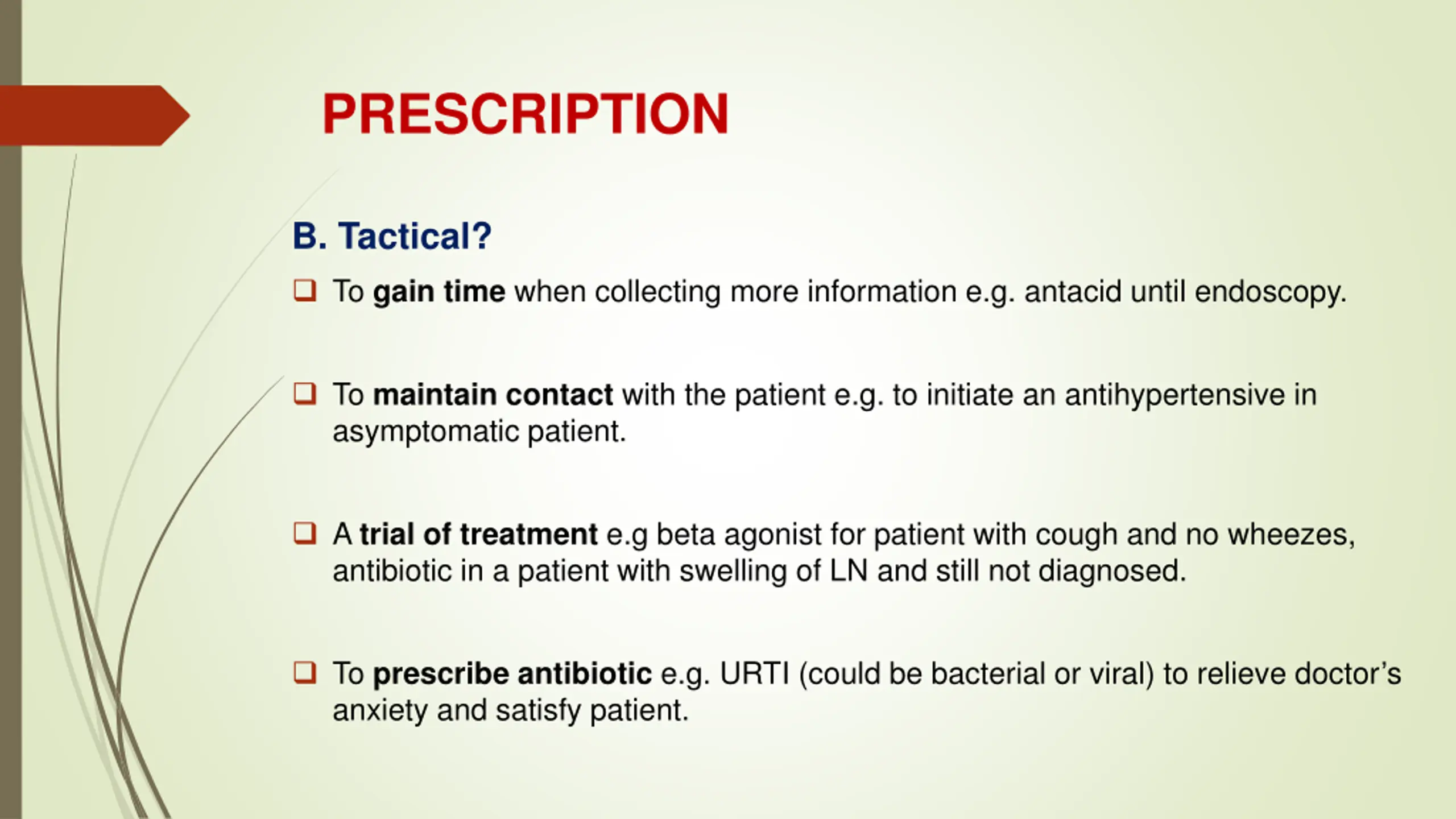 PRESCRIPTION

B. Tactical?

❑ To gain time when collecting more information e.g. antacid until endoscopy.

❑ To maintain contact with the patient e.g. to initiate an antihypertensive in asymptomatic patient.

❑ A trial of treatment e.g beta agonist for patient with cough and no wheezes, antibiotic in a patient with swelling of LN and still not diagnosed.

❑ To prescribe antibiotic e.g. URTI (could be bacterial or viral) to relieve doctor's anxiety and satisfy patient.